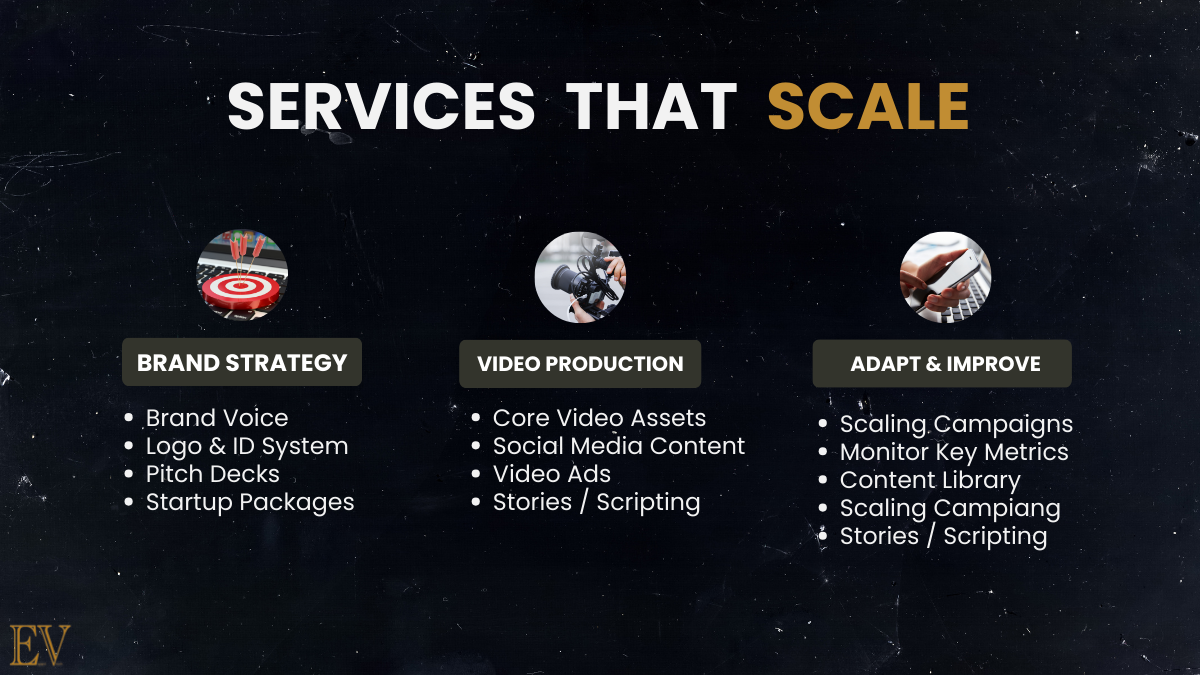 SERVICES THAT SCALE

BRAND STRATEGY

- Brand Voice
- Logo & ID System
- Pitch Decks
- Startup Packages

VIDEO PRODUCTION

- Core Video Assets
- Social Media Content
- Video Ads
- Stories / Scripting

ADAPT & IMPROVE

- Scaling Campaigns
- Monitor Key Metrics
- Content Library
- Scaling Campiang
- Stories / Scripting

EV